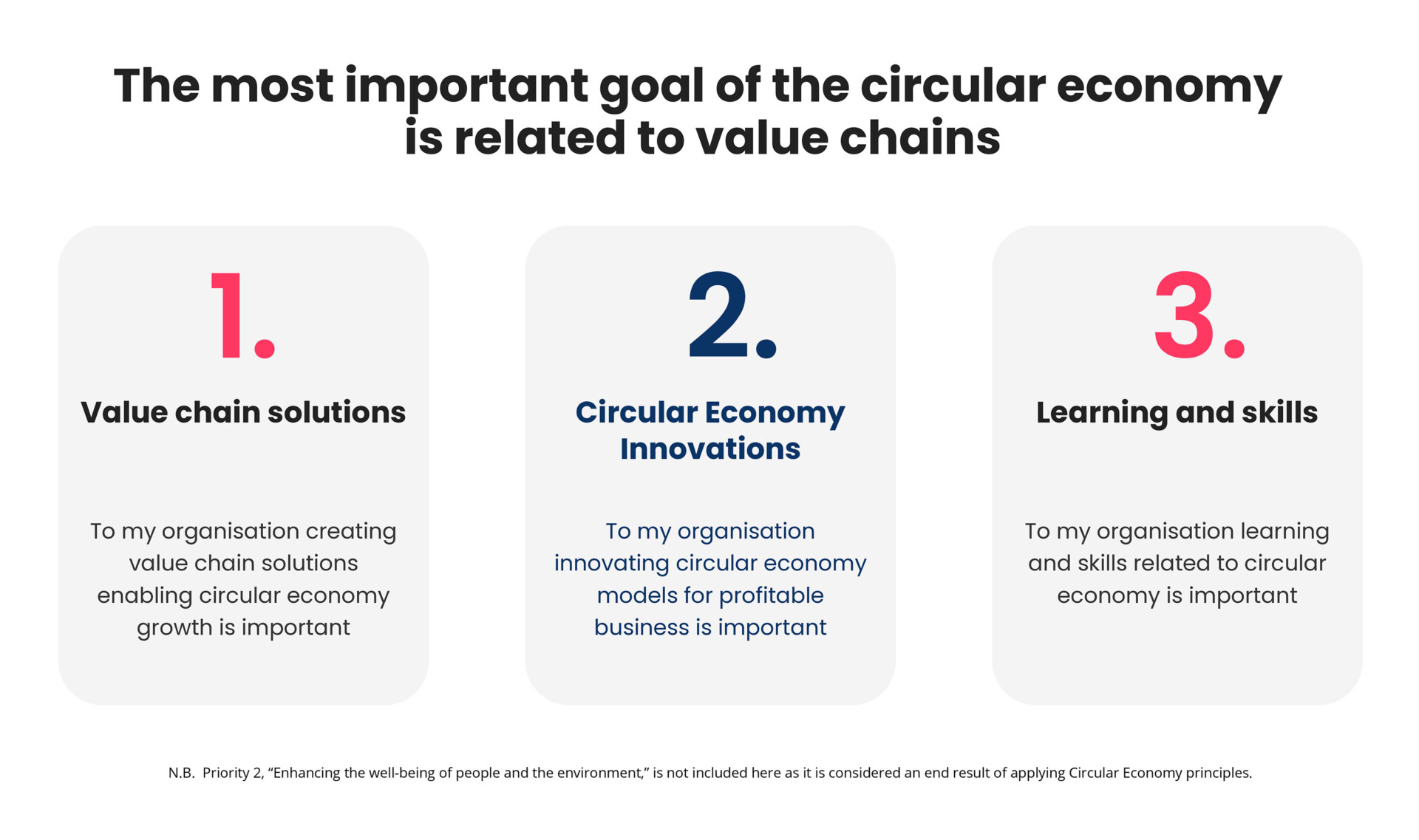 The most important goal of the circular economy is related to value chains

1.

Value chain solutions

To my organisation creating value chain solutions enabling circular economy growth is important

2.

Circular Economy Innovations

To my organisation innovating circular economy models for profitable business is important

3.

Learning and skills

To my organisation learning and skills related to circular economy is important

N.B. Priority 2, “Enhancing the well-being of people and the environment,” is not included here as it is considered an end result of applying Circular Economy principles.